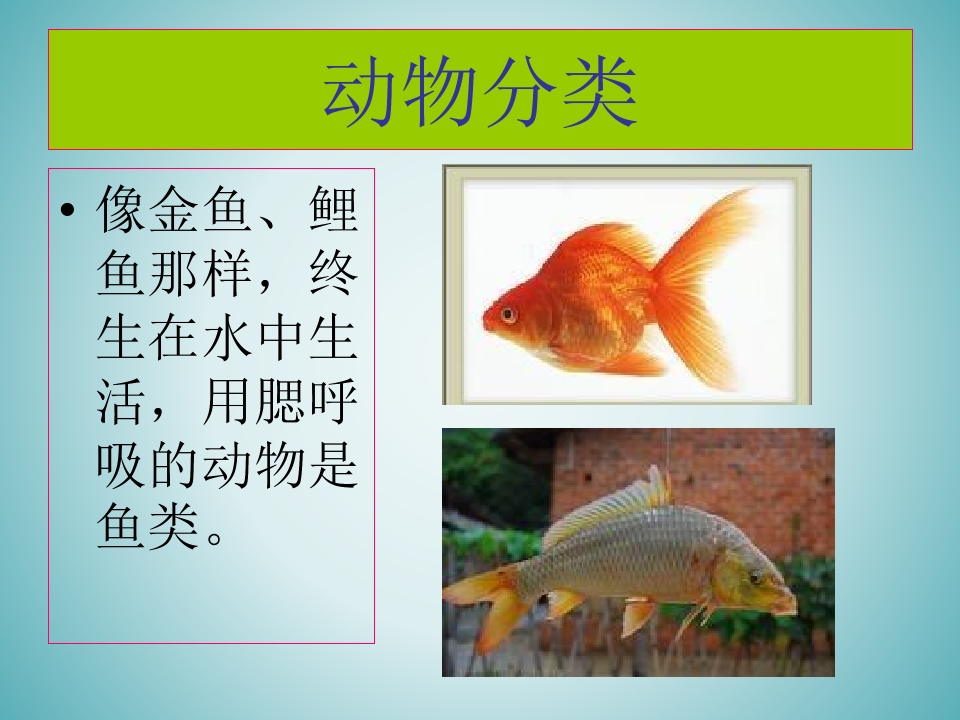 动物分类

• 像金鱼、鲤鱼那样，终生在水中生活，用腮呼吸的动物是鱼类。